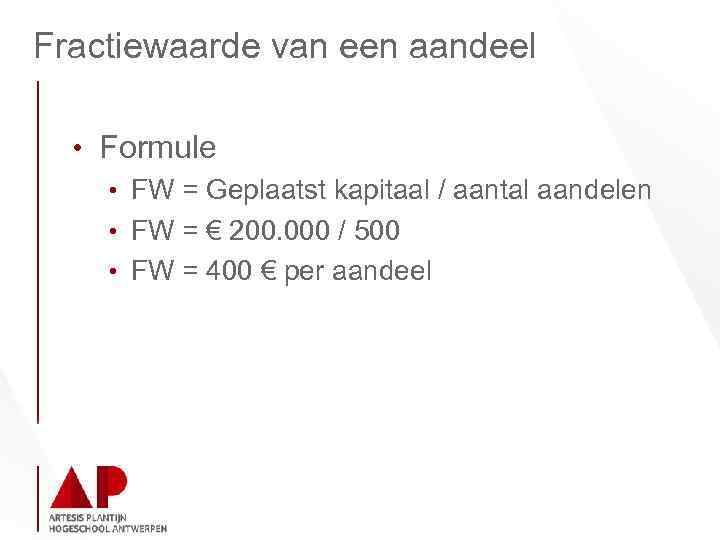 Fractiewaarde van een aandeel

• Formule
  • FW = Geplaatst kapitaal / aantal aandelen
  • FW = € 200.000 / 500
  • FW = 400 € per aandeel

AP
ARTESIS PLANTIJN
HOGESCHOOL ANTWERPEN